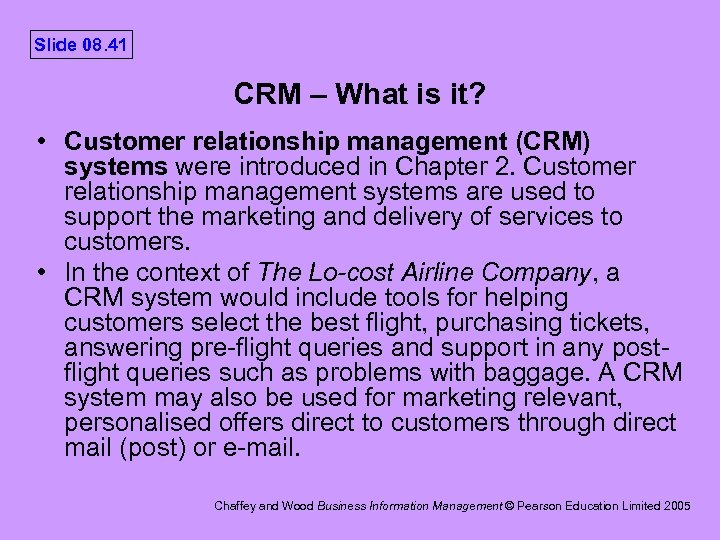 Slide 08.41

CRM – What is it?

• Customer relationship management (CRM) systems were introduced in Chapter 2. Customer relationship management systems are used to support the marketing and delivery of services to customers.

• In the context of The Lo-cost Airline Company, a CRM system would include tools for helping customers select the best flight, purchasing tickets, answering pre-flight queries and support in any post-flight queries such as problems with baggage. A CRM system may also be used for marketing relevant, personalised offers direct to customers through direct mail (post) or e-mail.

Chaffey and Wood Business Information Management © Pearson Education Limited 2005